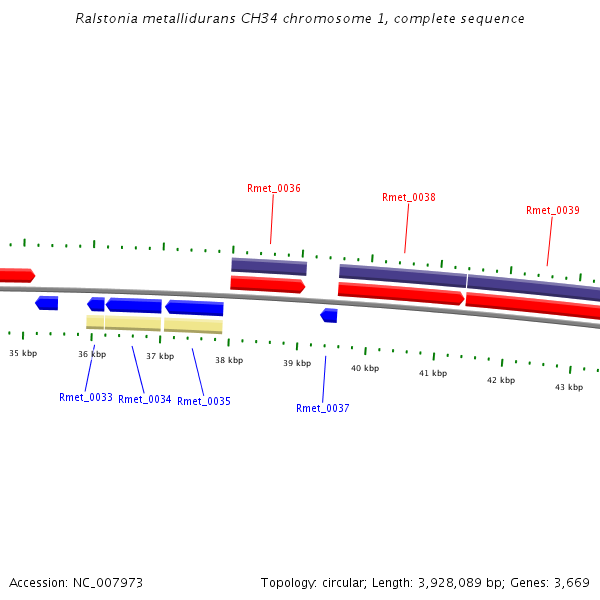 Ralstonia metallidurans CH34 chromosome 1, complete sequence

Rmet_0036
Rmet_0038
Rmet_0039

35 kbp
36 kbp
37 kbp
38 kbp
39 kbp
40 kbp
41 kbp
42 kbp
43 kbp

Rmet_0033
Rmet_0034
Rmet_0035
Rmet_0037

Accession: NC_007973
Topology: circular; Length: 3,928,089 bp; Genes: 3,669